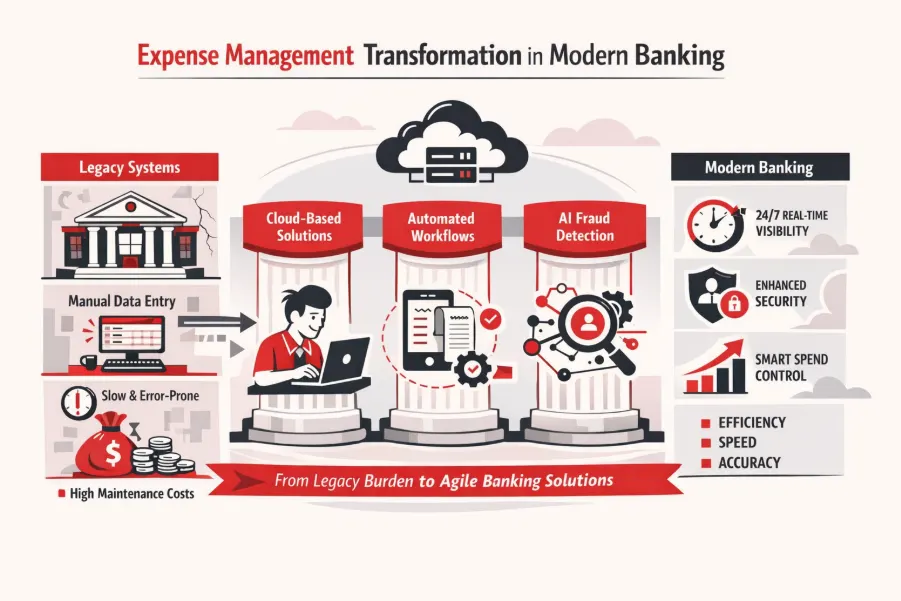 Expense Management Transformation in Modern Banking

Legacy Systems

Manual Data Entry

Slow & Error-Prone

$

High Maintenance Costs

Cloud-Based Solutions

Automated Workflows

AI Fraud Detection

From Legacy Burden to Agile Banking Solutions

Modern Banking

24/7 REAL-TIME VISIBILITY

ENHANCED SECURITY

SMART SPEND CONTROL

EFFICIENCY
SPEED
ACCURACY